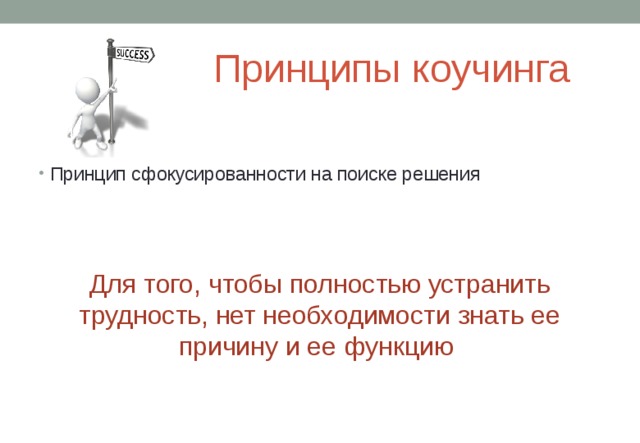 SUCCESS

Принципы коучинга

• Принцип сфокусированности на поиске решения

Для того, чтобы полностью устранить трудность, нет необходимости знать ее причину и ее функцию